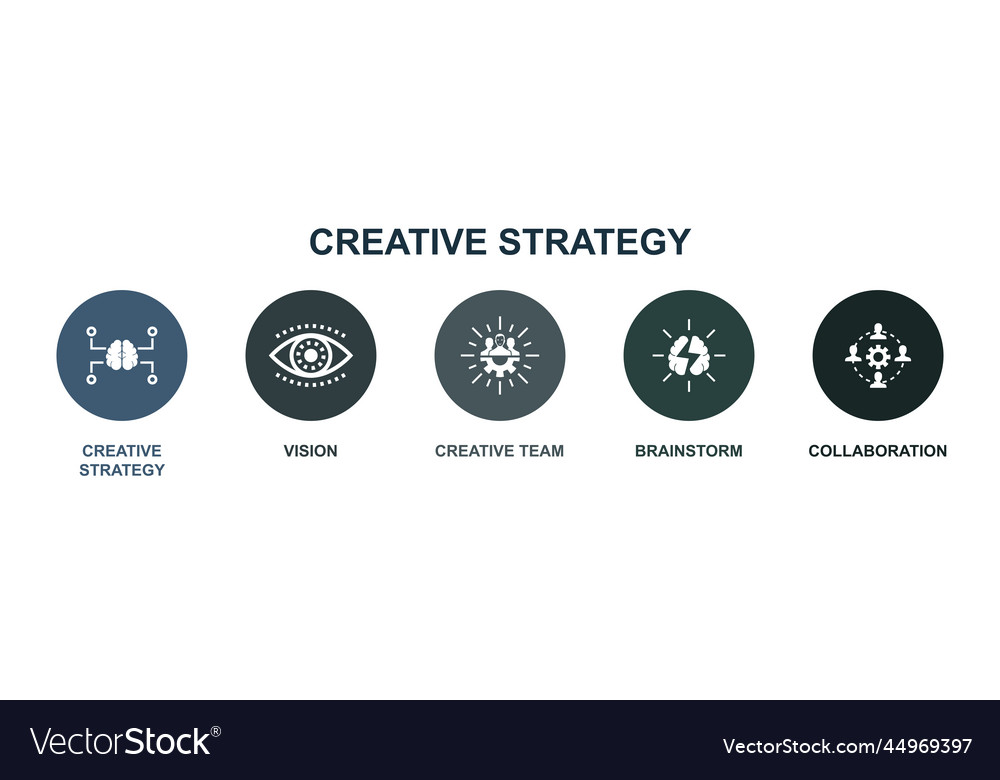 CREATIVE STRATEGY

CREATIVE STRATEGY

VISION

CREATIVE TEAM

BRAINSTORM

COLLABORATION

VectorStock®

VectorStock.com/44969397